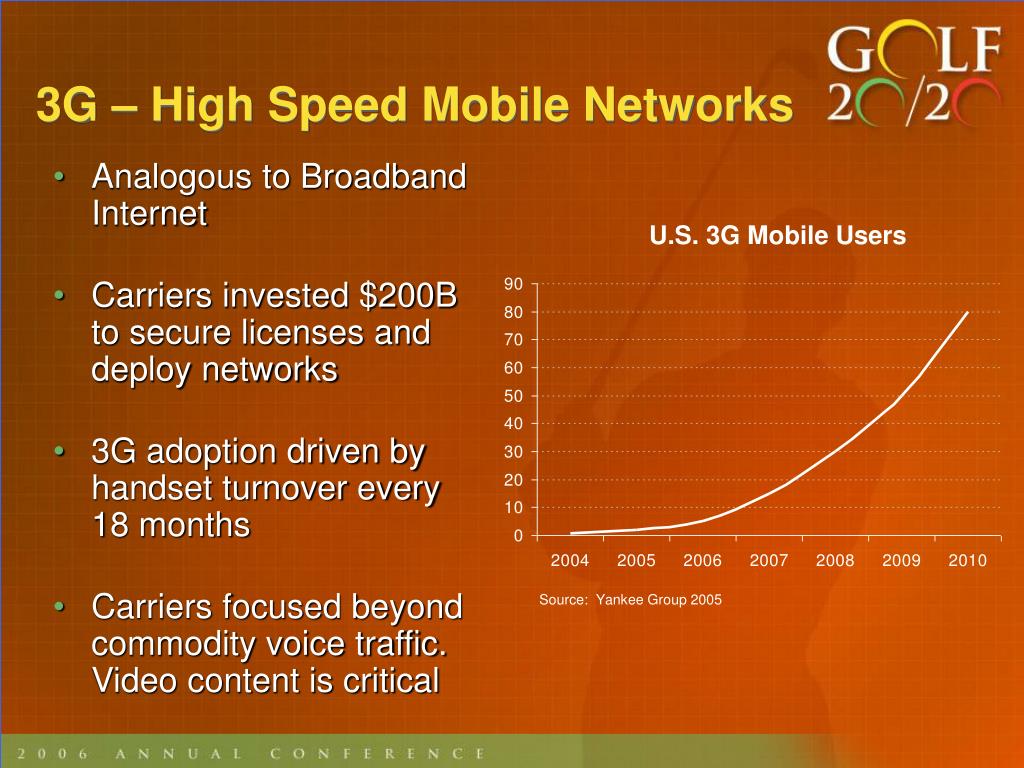 3G – High Speed Mobile Networks

GOLF 20/20

• Analogous to Broadband Internet

• Carriers invested $200B to secure licenses and deploy networks

• 3G adoption driven by handset turnover every 18 months

• Carriers focused beyond commodity voice traffic. Video content is critical

U.S. 3G Mobile Users

90
80
70
60
50
40
30
20
10
0

2004 2005 2006 2007 2008 2009 2010

Source: Yankee Group 2005

2006 ANNUAL CONFERENCE